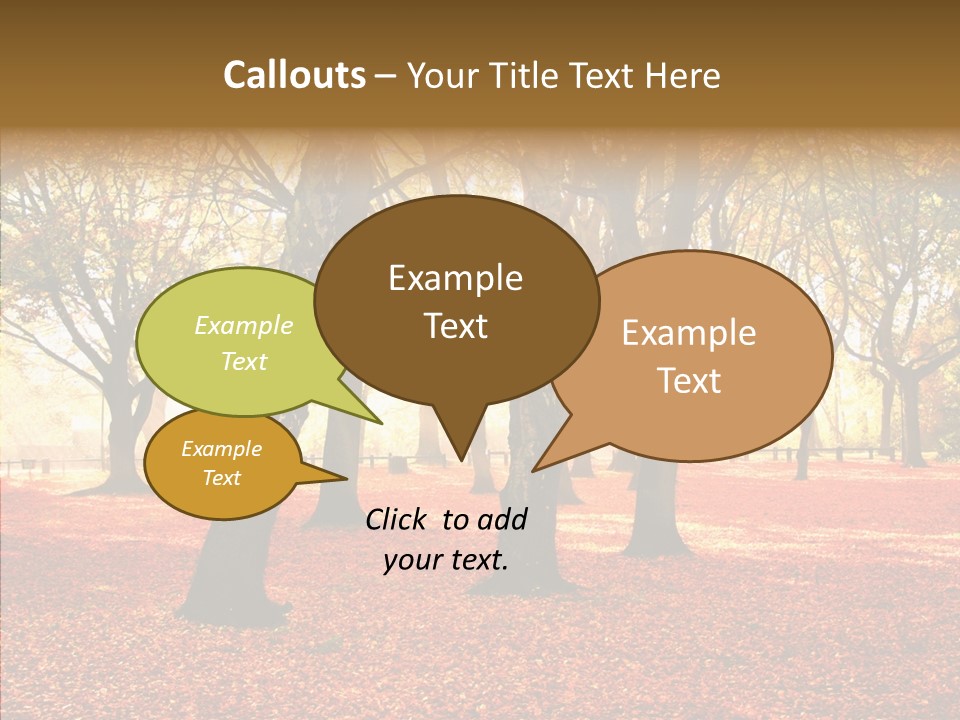 Callouts – Your Title Text Here

Example Text

Example Text

Example Text

Example Text

Click to add your text.